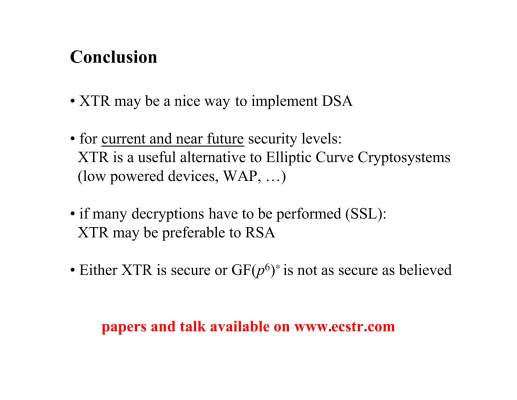 Conclusion

• XTR may be a nice way to implement DSA

• for current and near future security levels:
XTR is a useful alternative to Elliptic Curve Cryptosystems (low powered devices, WAP, …)

• if many decryptions have to be performed (SSL):
XTR may be preferable to RSA

• Either XTR is secure or $GF(p^6)^*$ is not as secure as believed

papers and talk available on www.ecstr.com